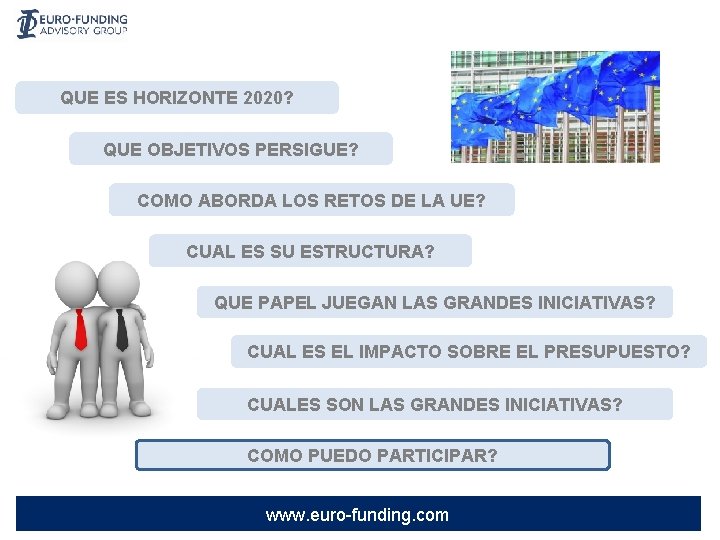 EURO-FUNDING
ADVISORY GROUP

QUE ES HORIZONTE 2020?

QUE OBJETIVOS PERSIGUE?

COMO ABORDA LOS RETOS DE LA UE?

CUAL ES SU ESTRUCTURA?

QUE PAPEL JUEGAN LAS GRANDES INICIATIVAS?

CUAL ES EL IMPACTO SOBRE EL PRESUPUESTO?

CUALES SON LAS GRANDES INICIATIVAS?

COMO PUEDO PARTICIPAR?

www.euro-funding.com